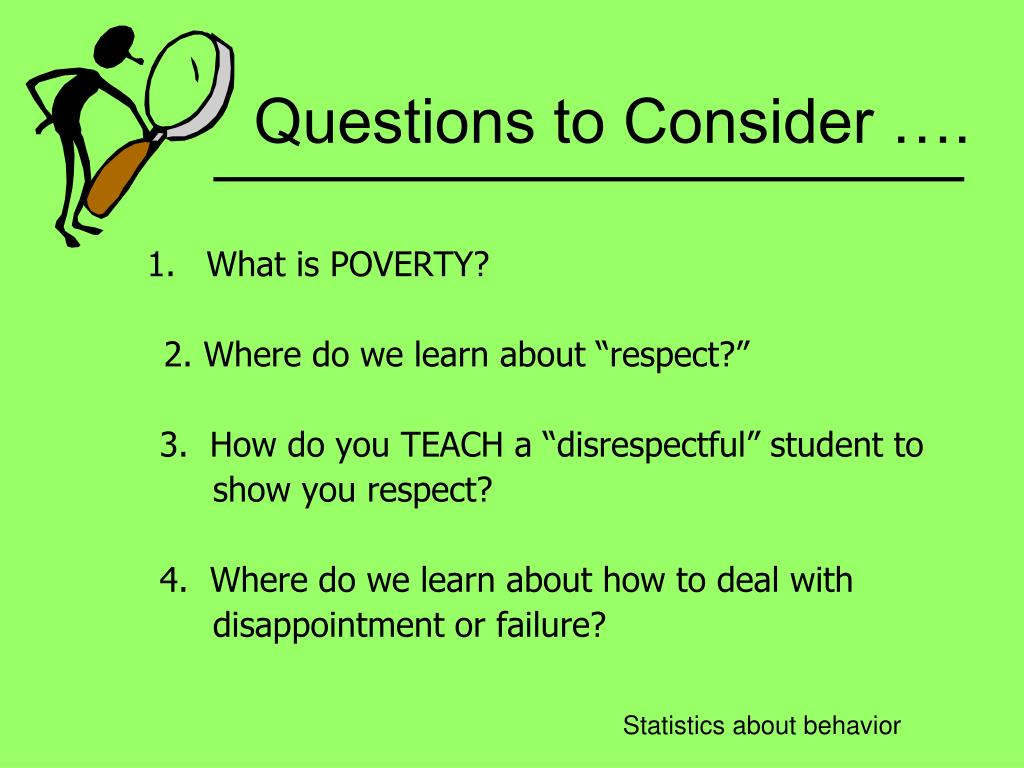 Questions to Consider ….

1. What is POVERTY?

2. Where do we learn about “respect?”

3. How do you TEACH a “disrespectful” student to show you respect?

4. Where do we learn about how to deal with disappointment or failure?

Statistics about behavior